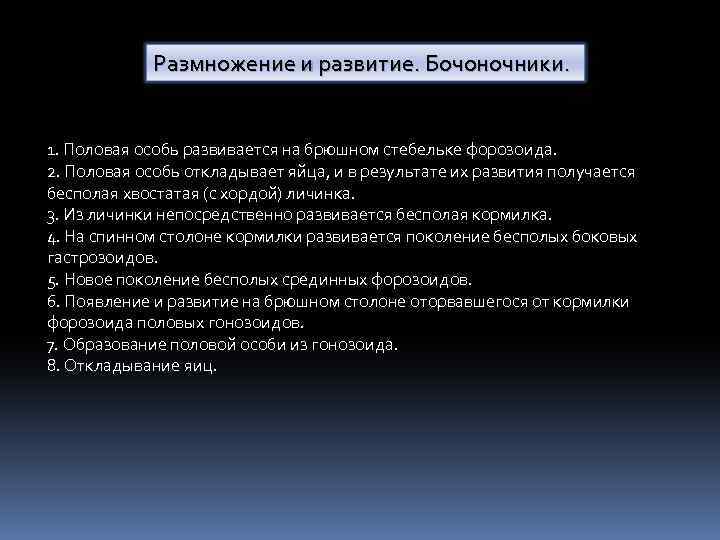 Размножение и развитие. Бочоночники.

1. Половая особь развивается на брюшном стебельке форозоида.
2. Половая особь откладывает яйца, и в результате их развития получается бесполая хвостатая (с хордой) личинка.
3. Из личинки непосредственно развивается бесполая кормилка.
4. На спинном столоне кормилки развивается поколение бесполых боковых гастрозоидов.
5. Новое поколение бесполых срединных форозоидов.
6. Появление и развитие на брюшном столоне оторвавшегося от кормилки форозоида половых гонозоидов.
7. Образование половой особи из гонозоида.
8. Откладывание яиц.